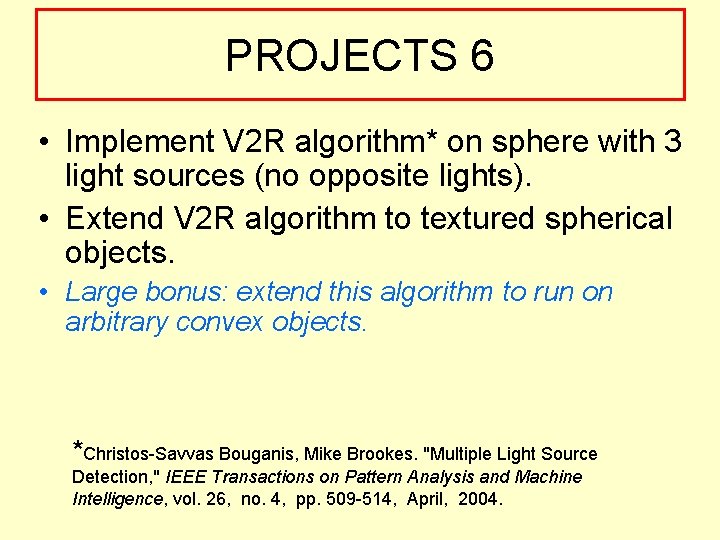 PROJECTS 6

• Implement V2R algorithm* on sphere with 3 light sources (no opposite lights).

• Extend V2R algorithm to textured spherical objects.

• Large bonus: extend this algorithm to run on arbitrary convex objects.

*Christos-Savvas Bouganis, Mike Brookes. "Multiple Light Source Detection," IEEE Transactions on Pattern Analysis and Machine Intelligence, vol. 26, no. 4, pp. 509-514, April, 2004.